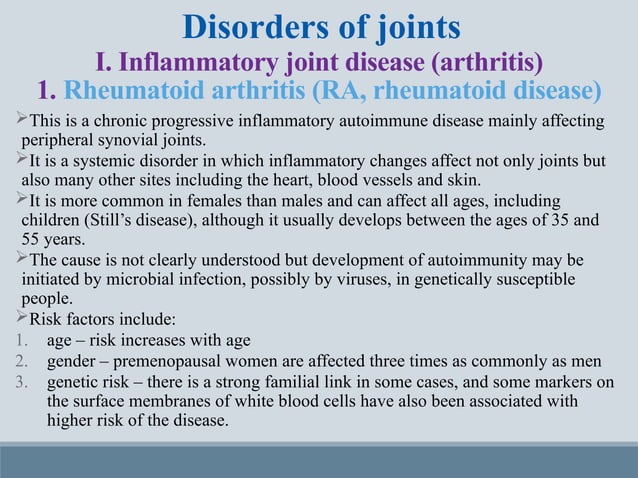 Disorders of joints
I. Inflammatory joint disease (arthritis)
1. Rheumatoid arthritis (RA, rheumatoid disease)

➢This is a chronic progressive inflammatory autoimmune disease mainly affecting peripheral synovial joints.

➢It is a systemic disorder in which inflammatory changes affect not only joints but also many other sites including the heart, blood vessels and skin.

➢It is more common in females than males and can affect all ages, including children (Still's disease), although it usually develops between the ages of 35 and 55 years.

➢The cause is not clearly understood but development of autoimmunity may be initiated by microbial infection, possibly by viruses, in genetically susceptible people.

➢Risk factors include:
1. age – risk increases with age
2. gender – premenopausal women are affected three times as commonly as men
3. genetic risk – there is a strong familial link in some cases, and some markers on the surface membranes of white blood cells have also been associated with higher risk of the disease.